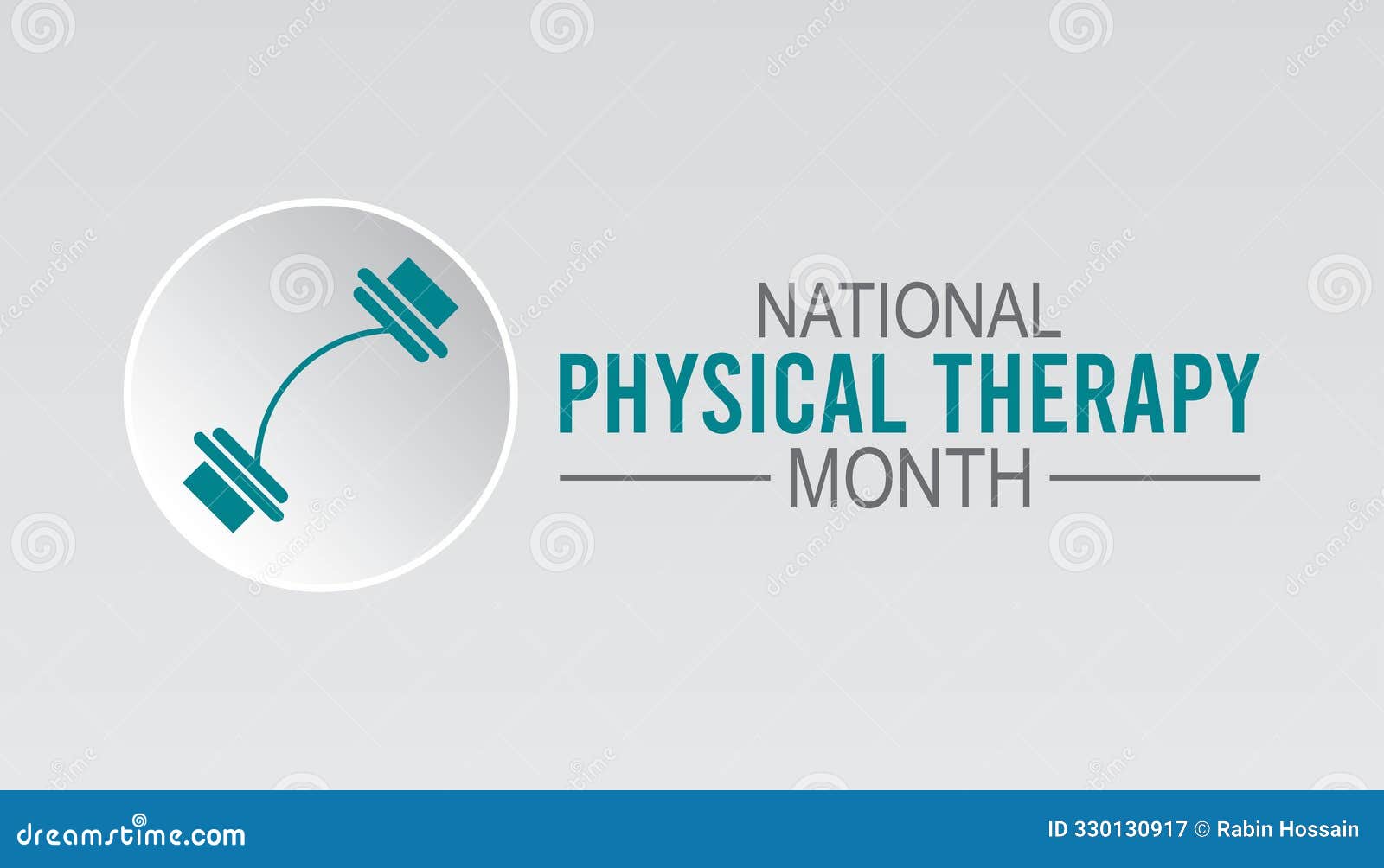 NATIONAL
PHYSICAL THERAPY
MONTH

dreamstime.com

ID 330130917 © Rabin Hossain